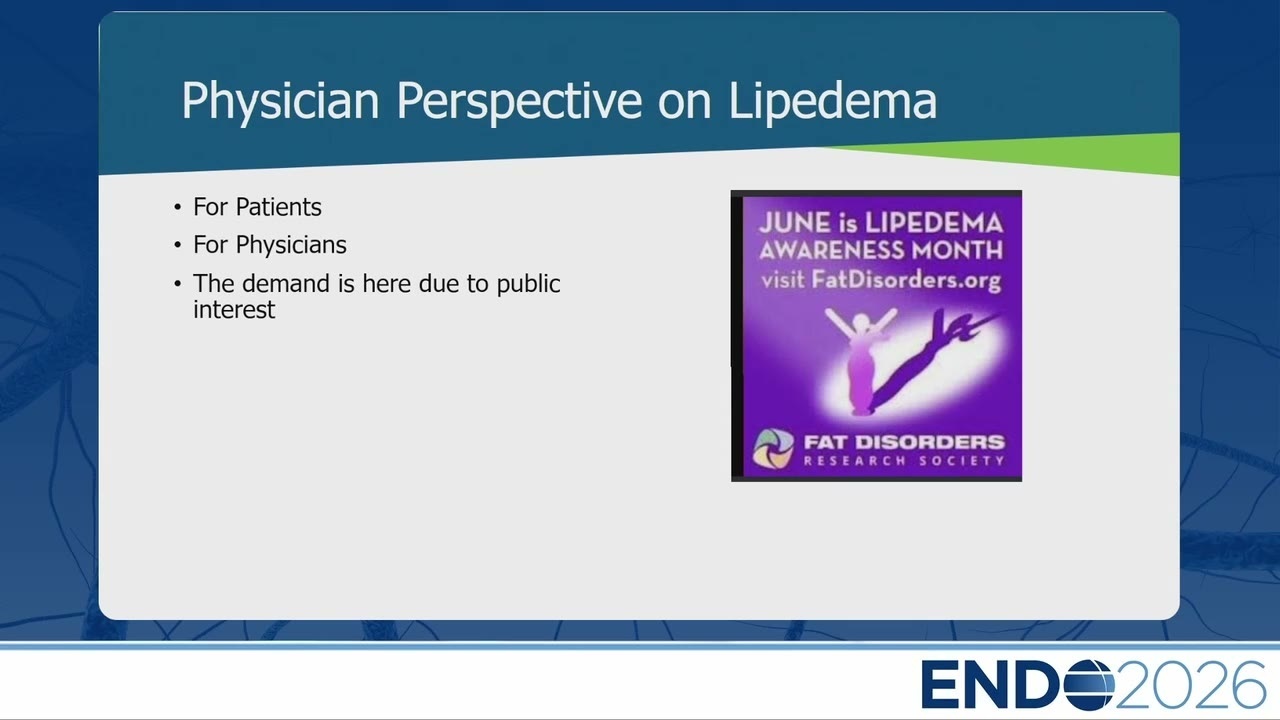 Physician Perspective on Lipedema

• For Patients
• For Physicians
• The demand is here due to public interest

JUNE is LIPEDEMA AWARENESS MONTH
visit FatDisorders.org

FAT DISORDERS
RESEARCH SOCIETY

ENDO2026